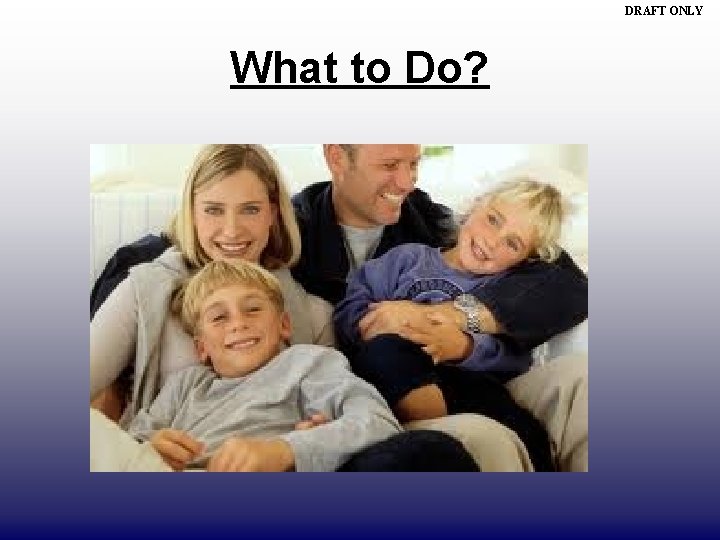 DRAFT ONLY

What to Do?